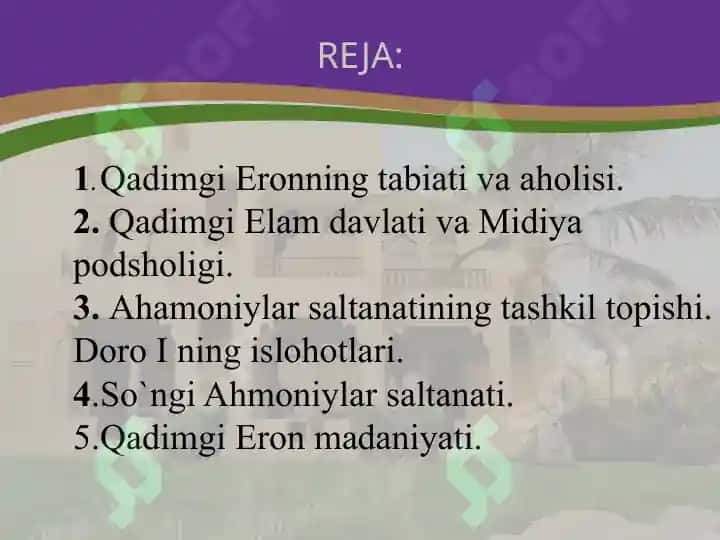 REJA:

1.Qadimgi Eronning tabiati va aholisi.
2. Qadimgi Elam davlati va Midiya podsholigi.
3. Ahamoniylar saltanatining tashkil topishi. Doro I ning islohotlari.
4.So`ngi Ahmoniylar saltanati.
5.Qadimgi Eron madaniyati.